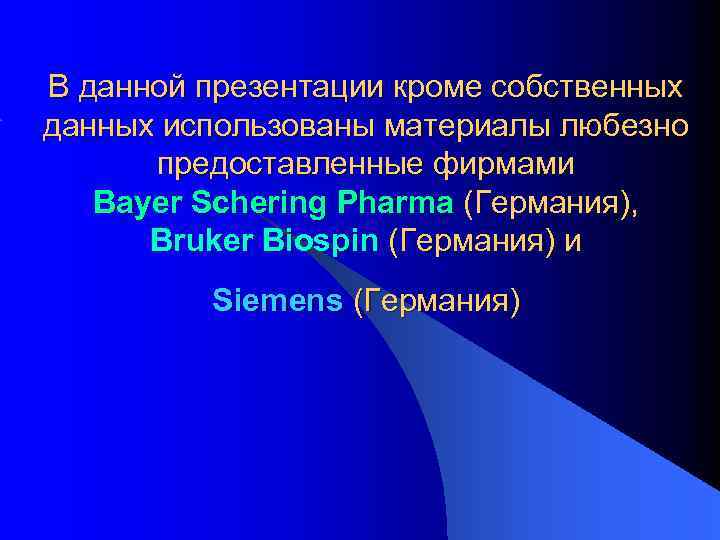 В данной презентации кроме собственных данных использованы материалы любезно предоставленные фирмами Bayer Schering Pharma (Германия), Bruker Biospin (Германия) и

Siemens (Германия)